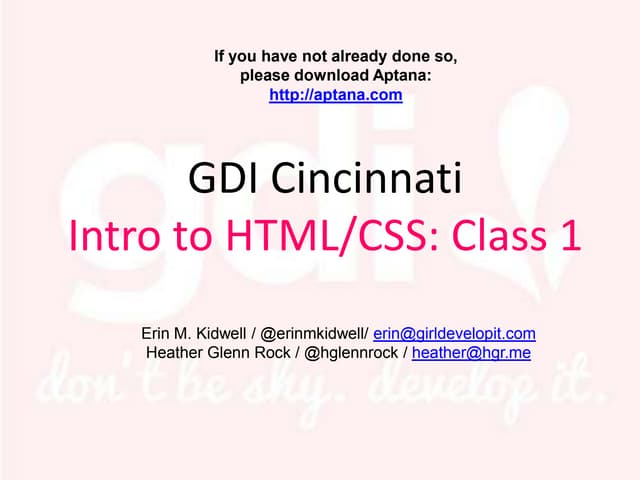 If you have not already done so, please download Aptana: http://aptana.com

gdi

GDI Cincinnati

Intro to HTML/CSS: Class 1

Erin M. Kidwell / @erinmkidwell/ erin@girldevelopit.com
Heather Glenn Rock / @hglennrock / heather@hgr.me

don't be shy. develop it.